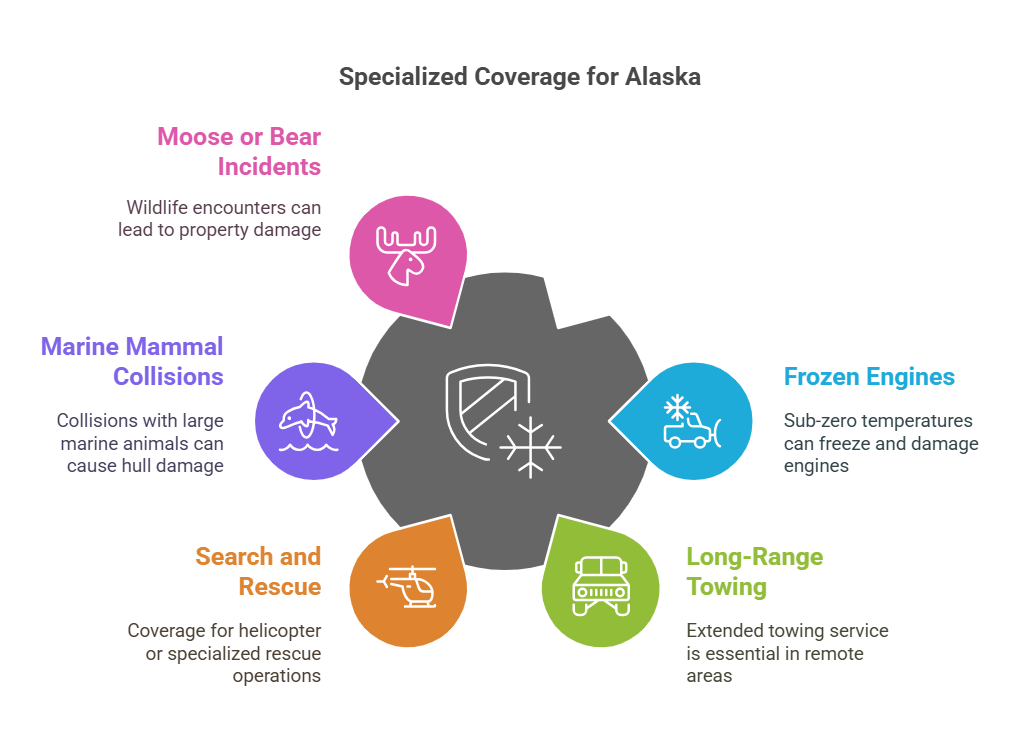 Specialized Coverage for Alaska

Moose or Bear Incidents

Wildlife encounters can lead to property damage

Marine Mammal Collisions

Collisions with large marine animals can cause hull damage

Search and Rescue

Coverage for helicopter or specialized rescue operations

Frozen Engines

Sub-zero temperatures can freeze and damage engines

Long-Range Towing

Extended towing service is essential in remote areas